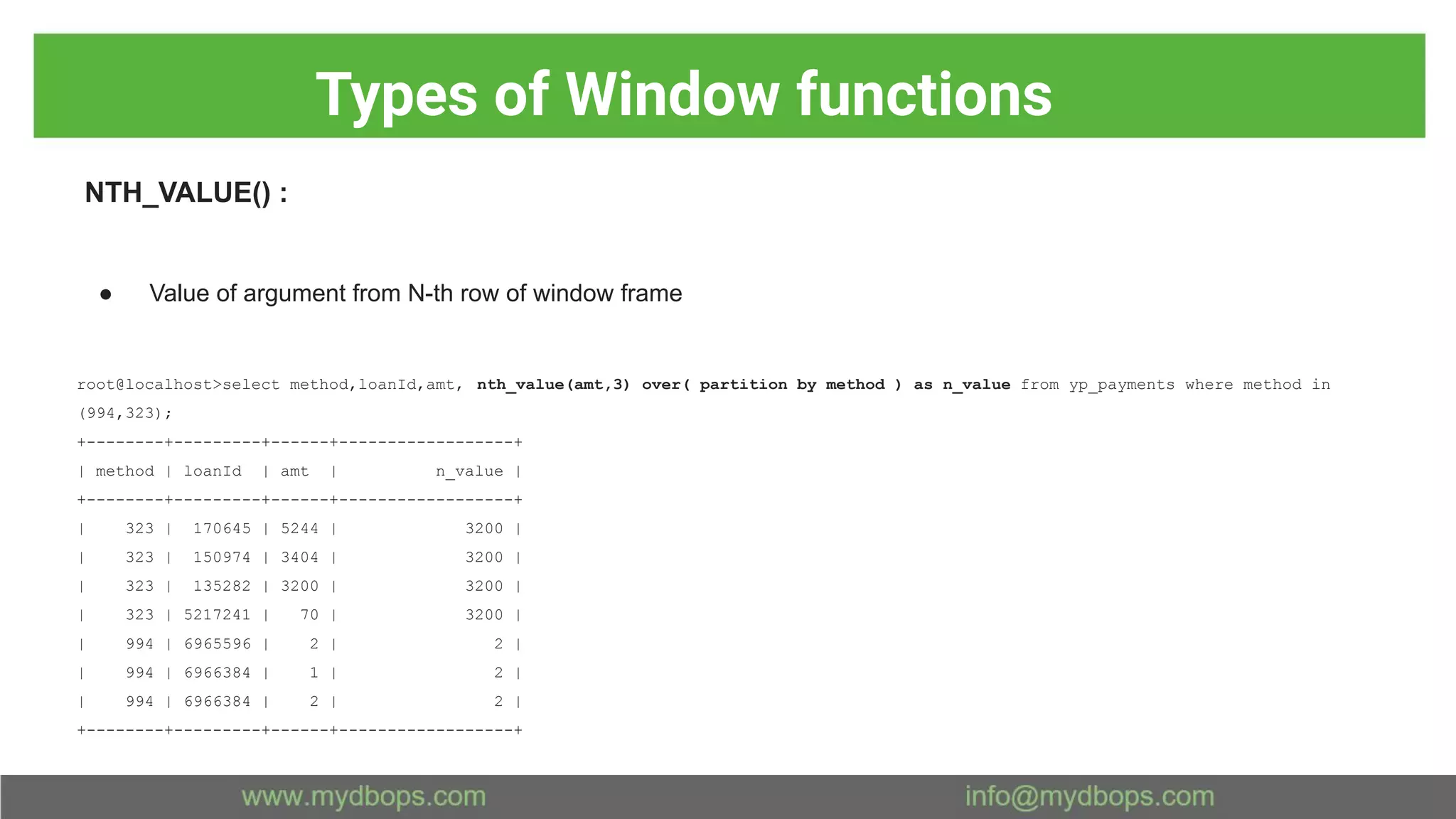 Types of Window functions

NTH_VALUE() :

● Value of argument from N-th row of window frame

root@localhost>select method,loanId,amt, nth_value(amt,3) over( partition by method ) as n_value from yp_payments where method in (994,323);

| method | loanId | amt | n_value |
|---|---|---|---|
| 323 | 170645 | 5244 | 3200 |
| 323 | 150974 | 3404 | 3200 |
| 323 | 135282 | 3200 | 3200 |
| 323 | 5217241 | 70 | 3200 |
| 994 | 6965596 | 2 | 2 |
| 994 | 6966384 | 1 | 2 |
| 994 | 6966384 | 2 | 2 |

www.mydbops.com info@mydbops.com